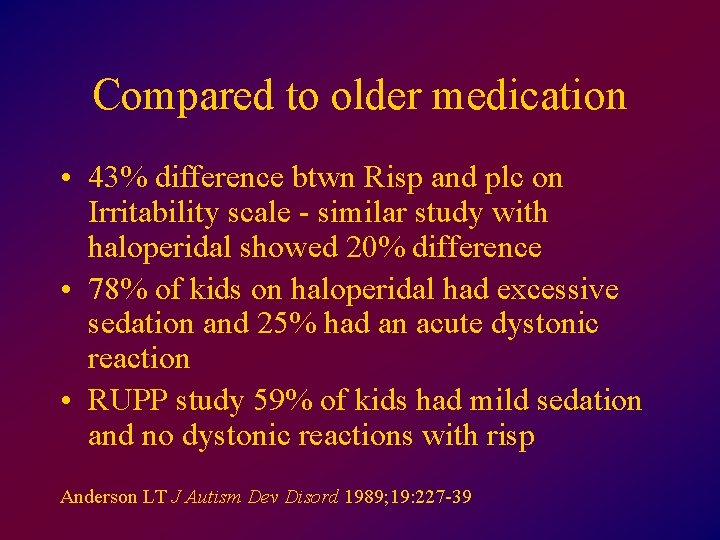 Compared to older medication

• 43% difference btwn Risp and plc on Irritability scale - similar study with haloperidal showed 20% difference
• 78% of kids on haloperidal had excessive sedation and 25% had an acute dystonic reaction
• RUPP study 59% of kids had mild sedation and no dystonic reactions with risp

Anderson LT J Autism Dev Disord 1989;19:227-39